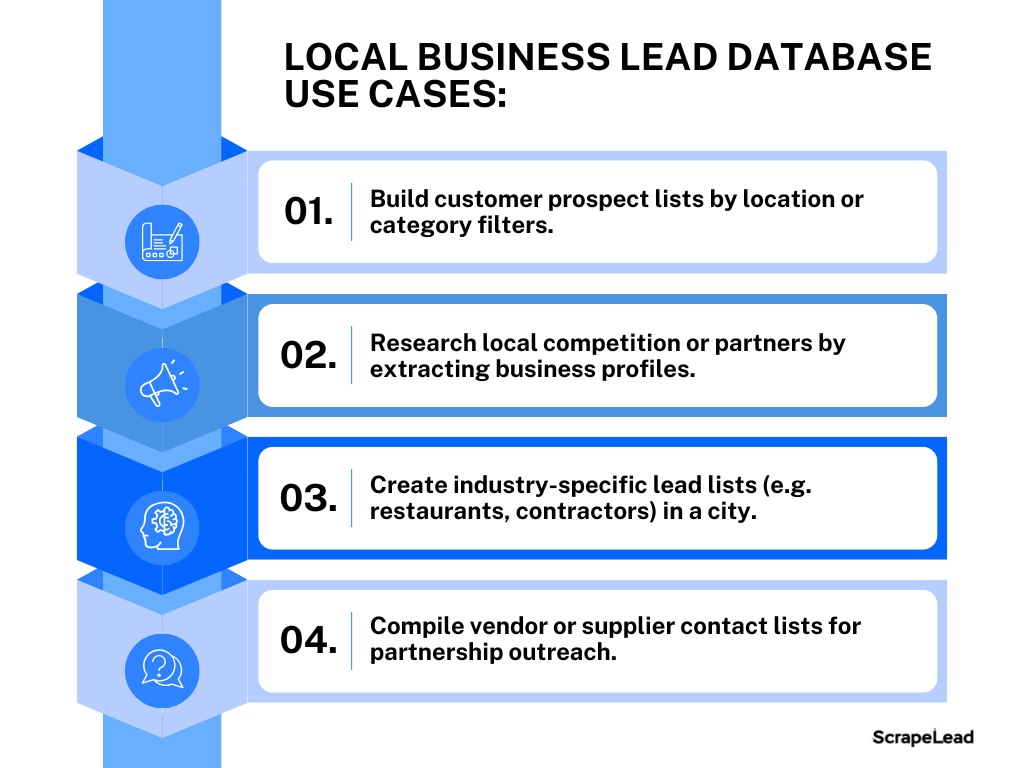 LOCAL BUSINESS LEAD DATABASE USE CASES:

01. Build customer prospect lists by location or category filters.

02. Research local competition or partners by extracting business profiles.

03. Create industry-specific lead lists (e.g. restaurants, contractors) in a city.

04. Compile vendor or supplier contact lists for partnership outreach.

ScrapeLead